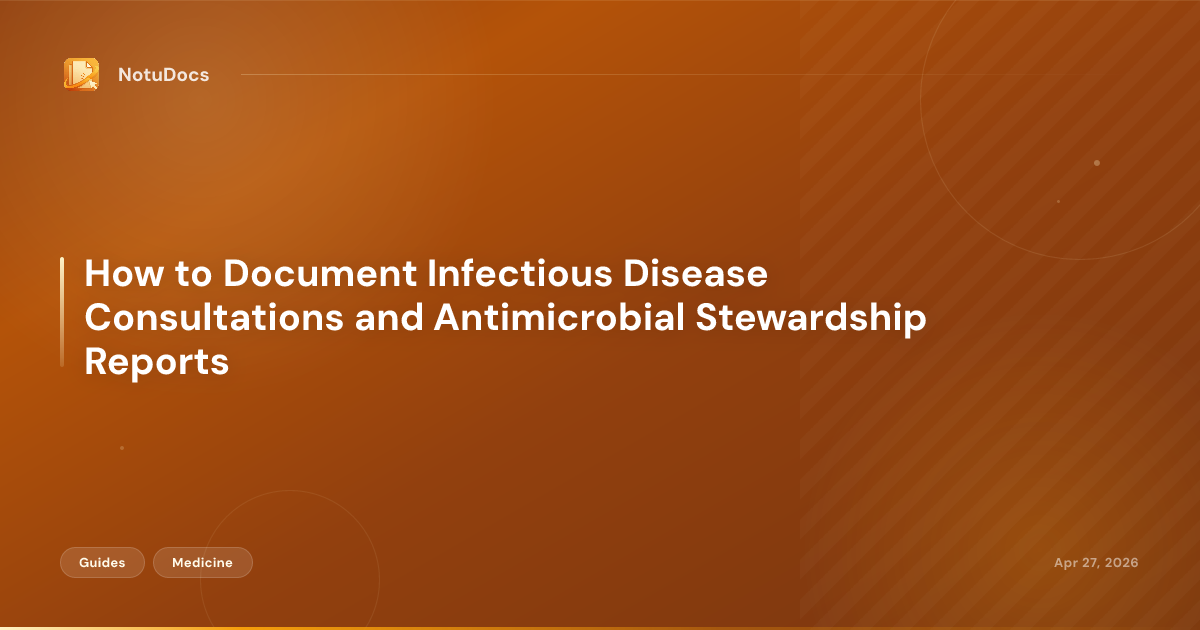 NotuDocs

How to Document Infectious Disease Consultations and Antimicrobial Stewardship Reports

Guides

Medicine

Apr 27, 2026